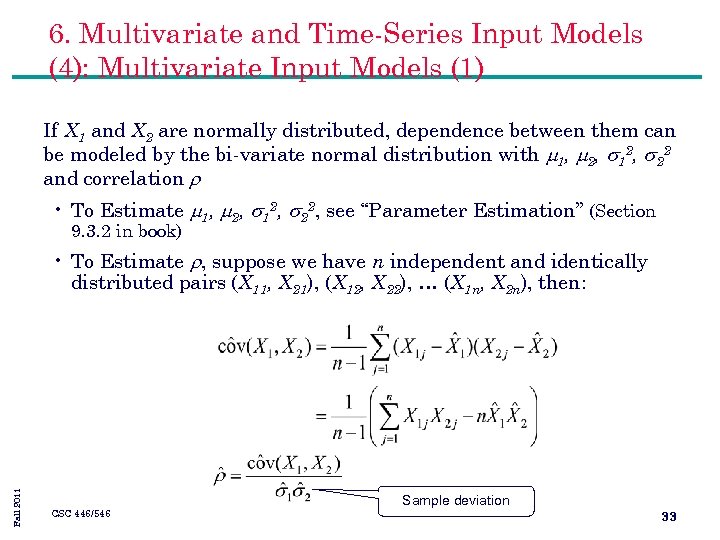 6. Multivariate and Time-Series Input Models (4): Multivariate Input Models (1)

If $X_1$ and $X_2$ are normally distributed, dependence between them can be modeled by the bi-variate normal distribution with $\mu_1$, $\mu_2$, $\sigma_1^2$, $\sigma_2^2$ and correlation $\rho$

• To Estimate $\mu_1$, $\mu_2$, $\sigma_1^2$, $\sigma_2^2$, see "Parameter Estimation" (Section 9.3.2 in book)

• To Estimate $\rho$, suppose we have $n$ independent and identically distributed pairs $(X_{11}, X_{21})$, $(X_{12}, X_{22})$, … $(X_{1n}, X_{2n})$, then:

$\hat{\text{cov}}(X_1, X_2) = \frac{1}{n-1}\sum_{j=1}^{n}(X_{1j} - \hat{X}_1)(X_{2j} - \hat{X}_2)$

$= \frac{1}{n-1}\left(\sum_{j=1}^{n} X_{1j}X_{2j} - n\hat{X}_1\hat{X}_2\right)$

$\hat{\rho} = \frac{\hat{\text{cov}}(X_1, X_2)}{\hat{\sigma}_1\hat{\sigma}_2}$

Sample deviation

Fall 2011

CSC 446/546

33